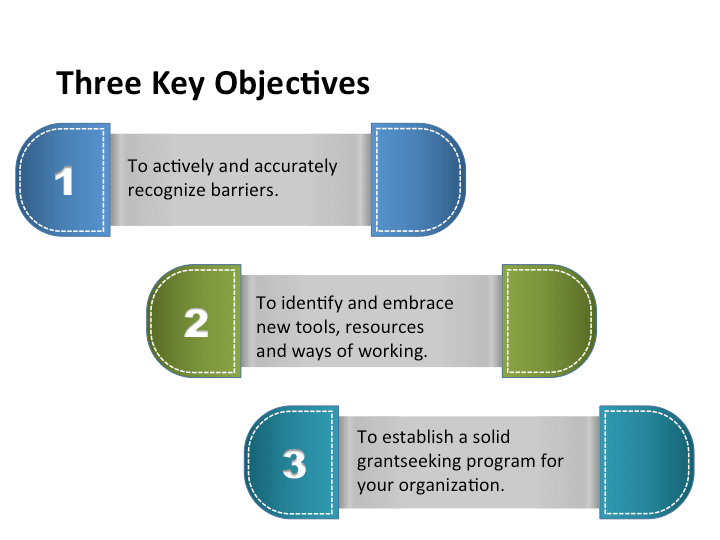 Three Key Objectives

1

To actively and accurately recognize barriers.

2

To identify and embrace new tools, resources and ways of working.

3

To establish a solid grantseeking program for your organization.